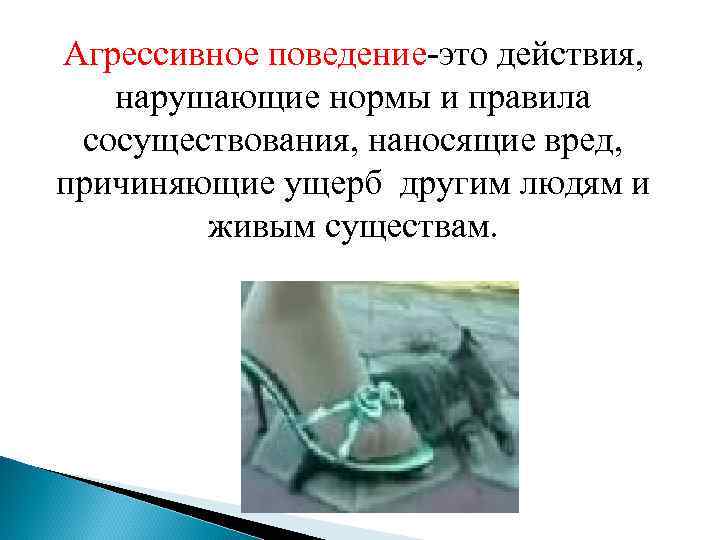 Агрессивное поведение-это действия, нарушающие нормы и правила сосуществования, наносящие вред, причиняющие ущерб другим людям и живым существам.